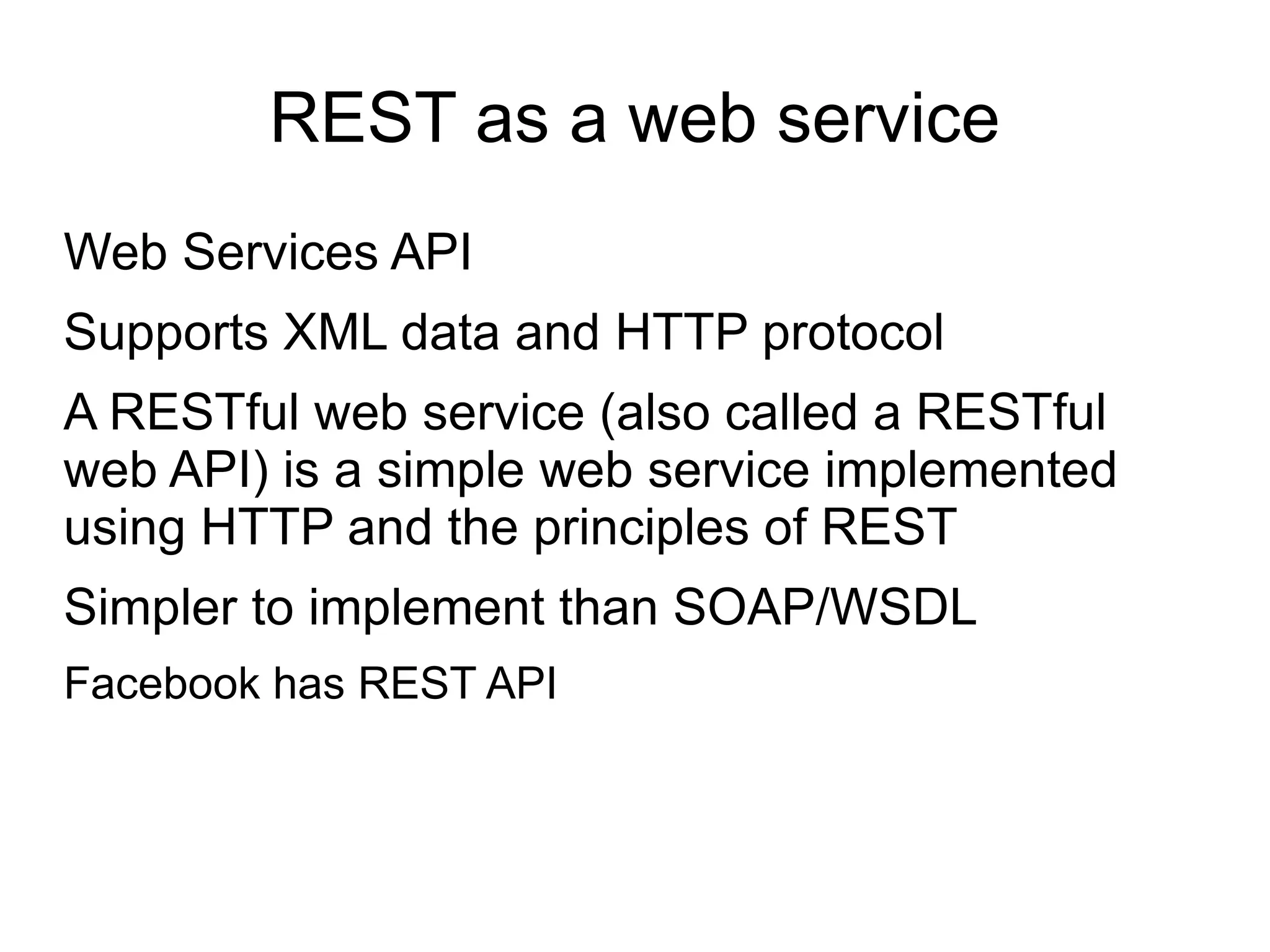 REST as a web service

Web Services API

Supports XML data and HTTP protocol

A RESTful web service (also called a RESTful web API) is a simple web service implemented using HTTP and the principles of REST

Simpler to implement than SOAP/WSDL

Facebook has REST API